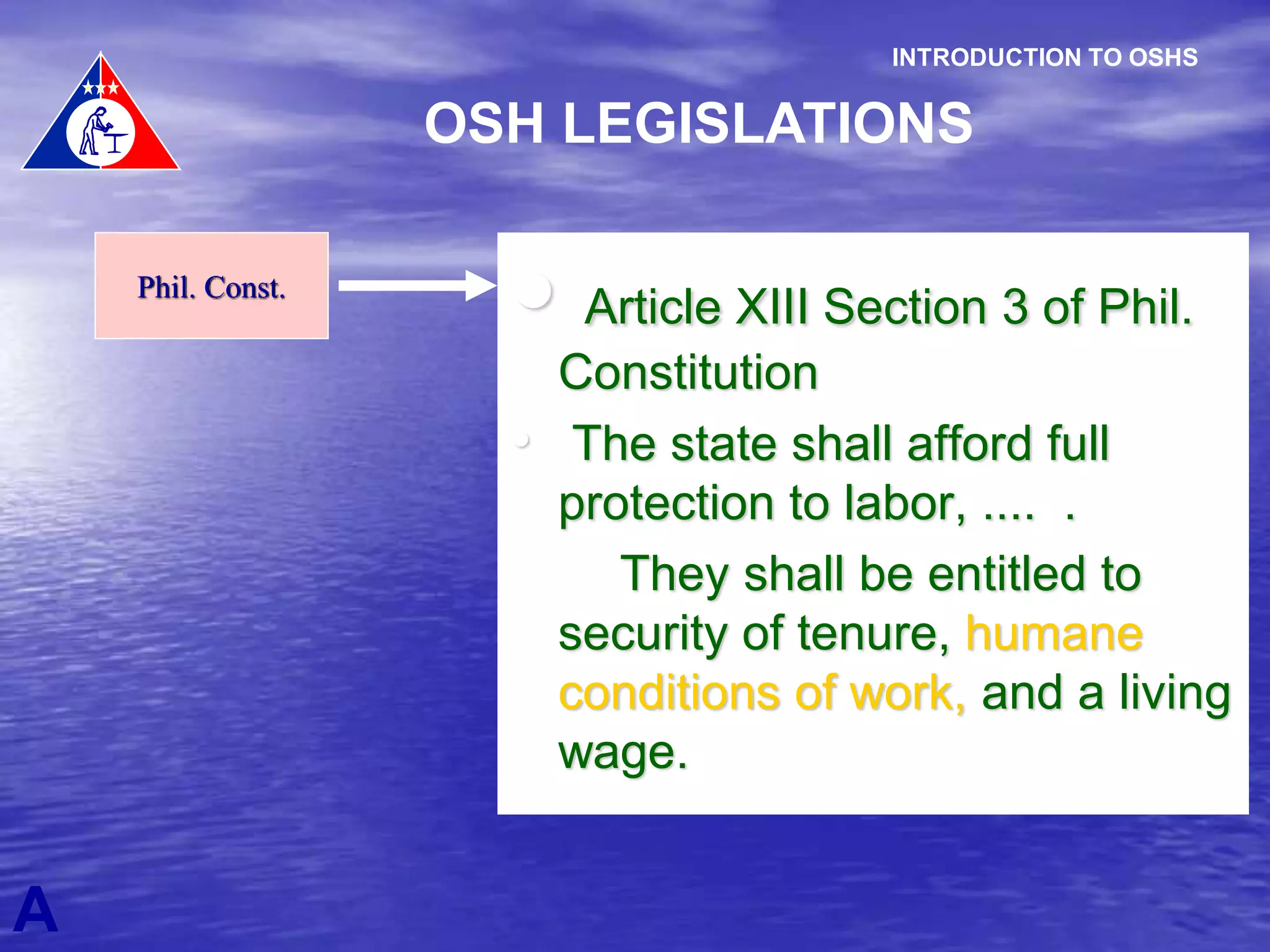 INTRODUCTION TO OSHS

OSH LEGISLATIONS

Phil. Const.

Article XIII Section 3 of Phil. Constitution

The state shall afford full protection to labor, .... .

They shall be entitled to security of tenure, humane conditions of work, and a living wage.

A